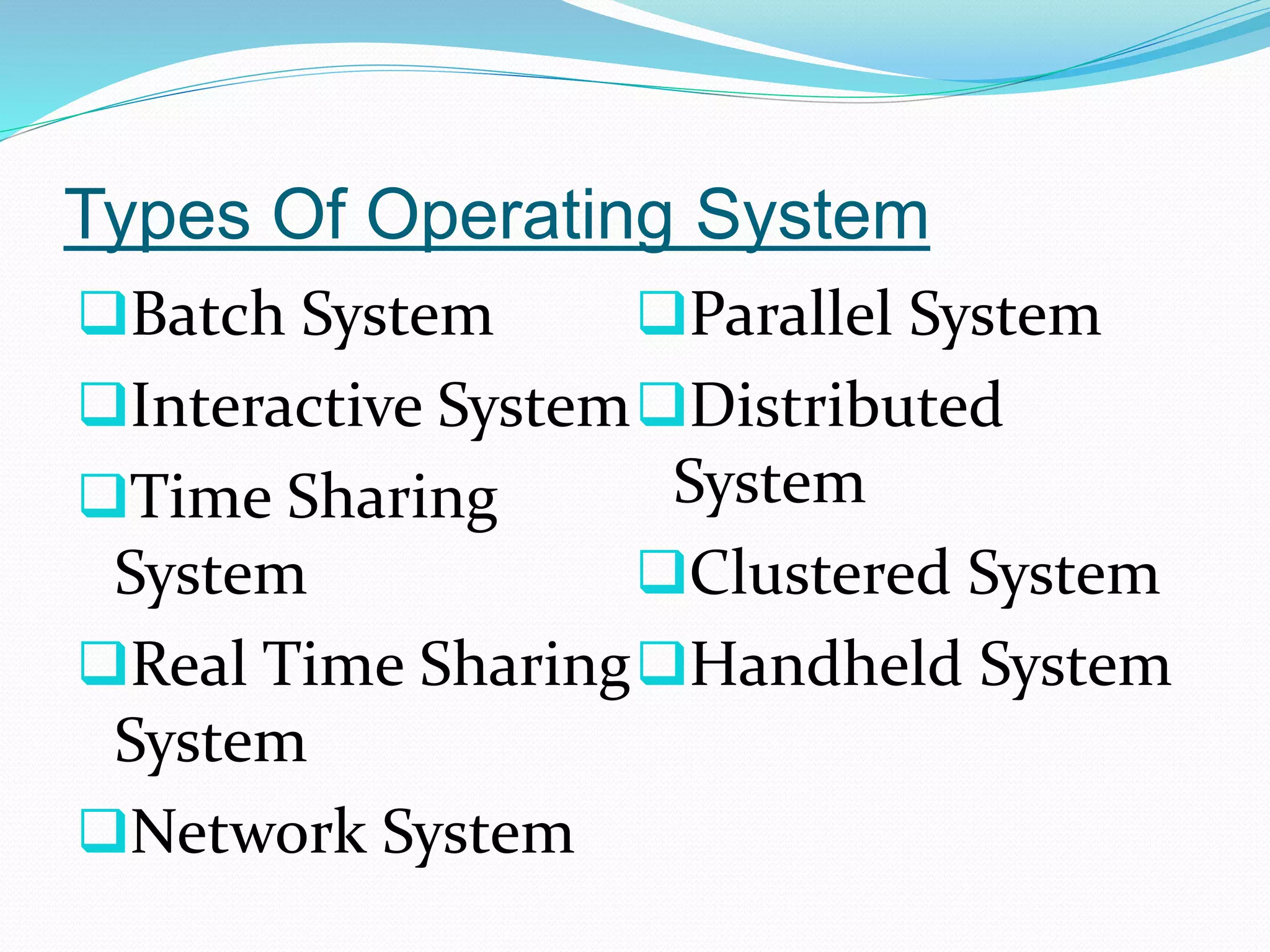 Types Of Operating System

❑Batch System
❑Interactive System
❑Time Sharing System
❑Real Time Sharing System
❑Network System

❑Parallel System
❑Distributed System
❑Clustered System
❑Handheld System